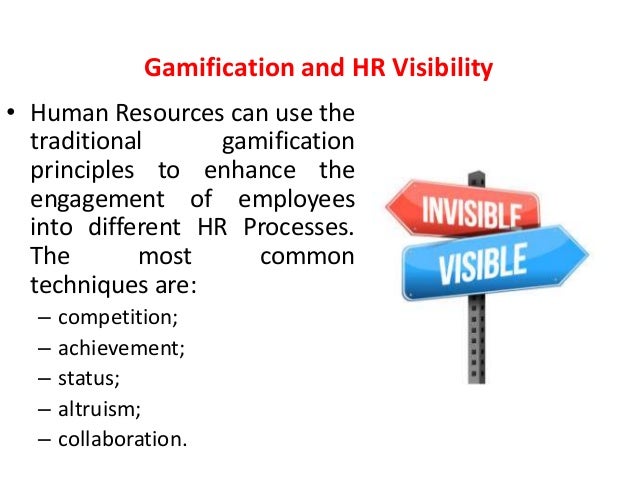 Gamification and HR Visibility

• Human Resources can use the traditional gamification principles to enhance the engagement of employees into different HR Processes. The most common techniques are:
– competition;
– achievement;
– status;
– altruism;
– collaboration.

INVISIBLE
VISIBLE